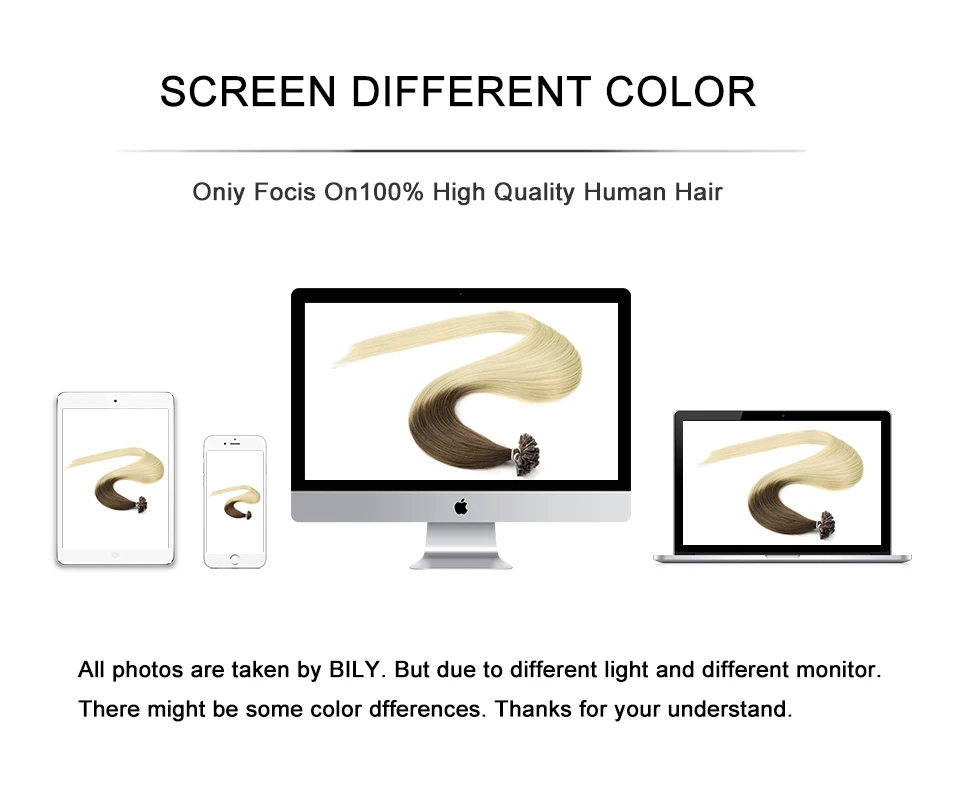 SCREEN DIFFERENT COLOR

Oniy Focis On100% High Quality Human Hair

All photos are taken by BILY. But due to different light and different monitor. There might be some color dfferences. Thanks for your understand.